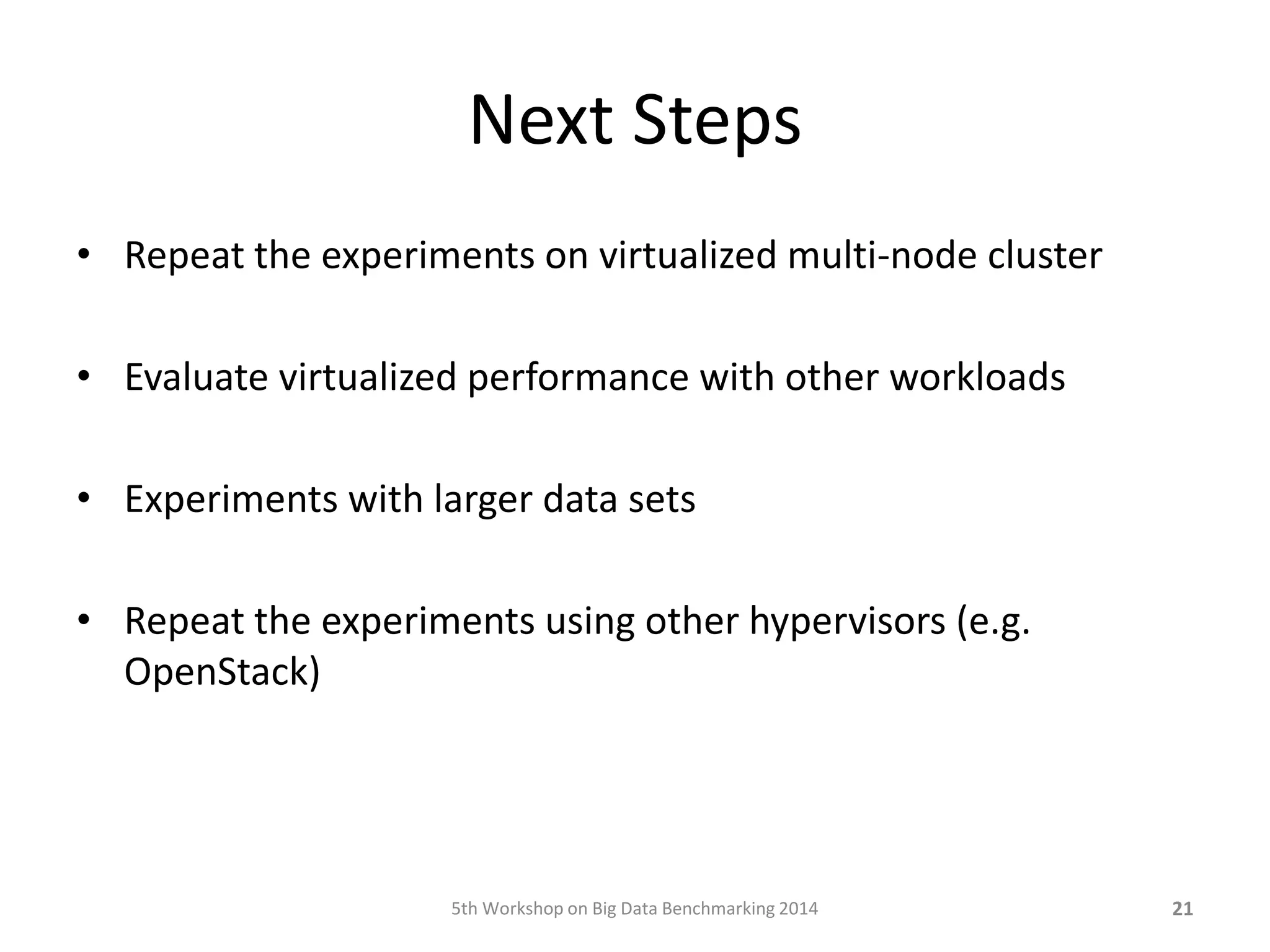 Next Steps

• Repeat the experiments on virtualized multi-node cluster

• Evaluate virtualized performance with other workloads

• Experiments with larger data sets

• Repeat the experiments using other hypervisors (e.g. OpenStack)

5th Workshop on Big Data Benchmarking 2014

21